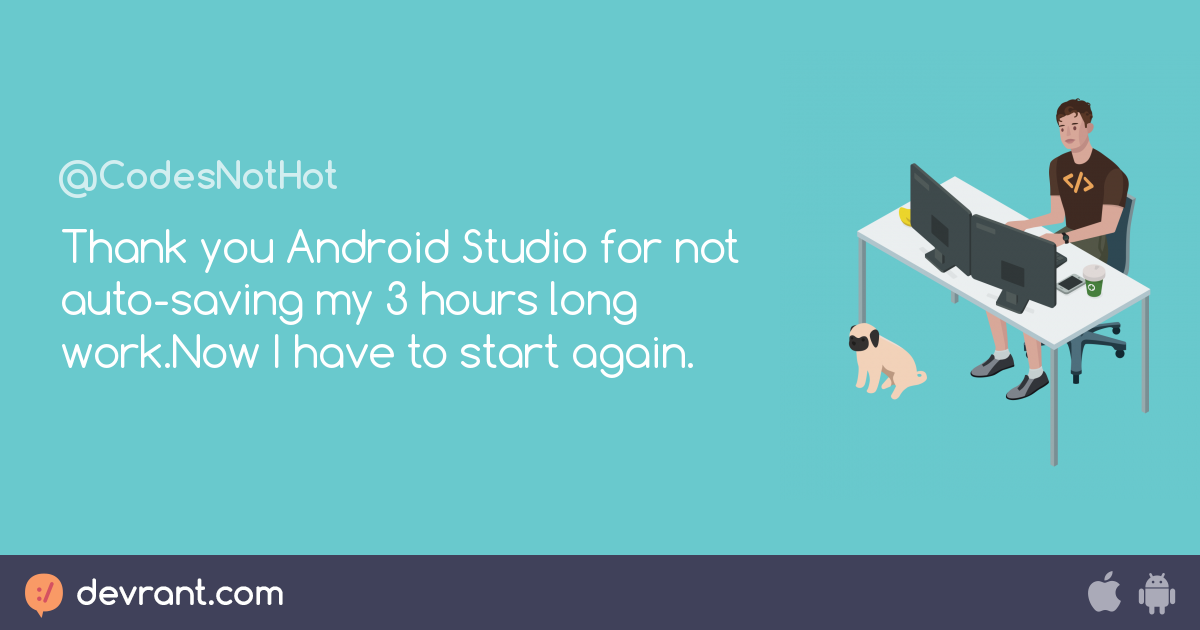 @CodesNotHot

Thank you Android Studio for not auto-saving my 3 hours long work.Now I have to start again.

</>

devrant.com